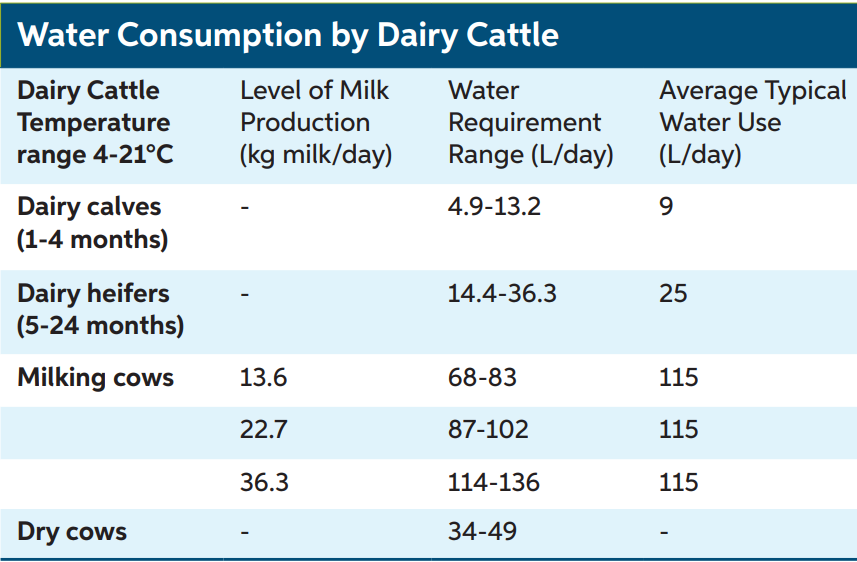 Water Consumption by Dairy Cattle

| Dairy Cattle Temperature range 4-21°C | Level of Milk Production (kg milk/day) | Water Requirement Range (L/day) | Average Typical Water Use (L/day) |
|---|---|---|---|
| Dairy calves (1-4 months) | - | 4.9-13.2 | 9 |
| Dairy heifers (5-24 months) | - | 14.4-36.3 | 25 |
| Milking cows | 13.6 | 68-83 | 115 |
| | 22.7 | 87-102 | 115 |
| | 36.3 | 114-136 | 115 |
| Dry cows | - | 34-49 | - |